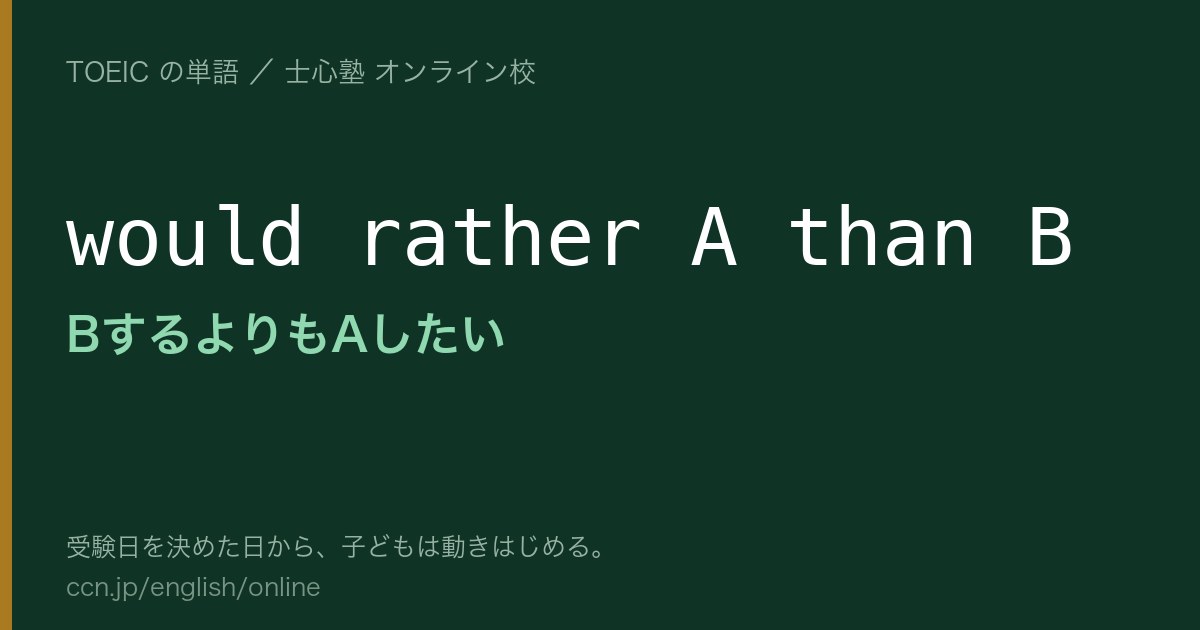 TOEIC の単語 ／ 士心塾 オンライン校

would rather A than B

BするよりもAしたい

受験日を決めた日から、子どもは動きはじめる。
ccn.jp/english/online